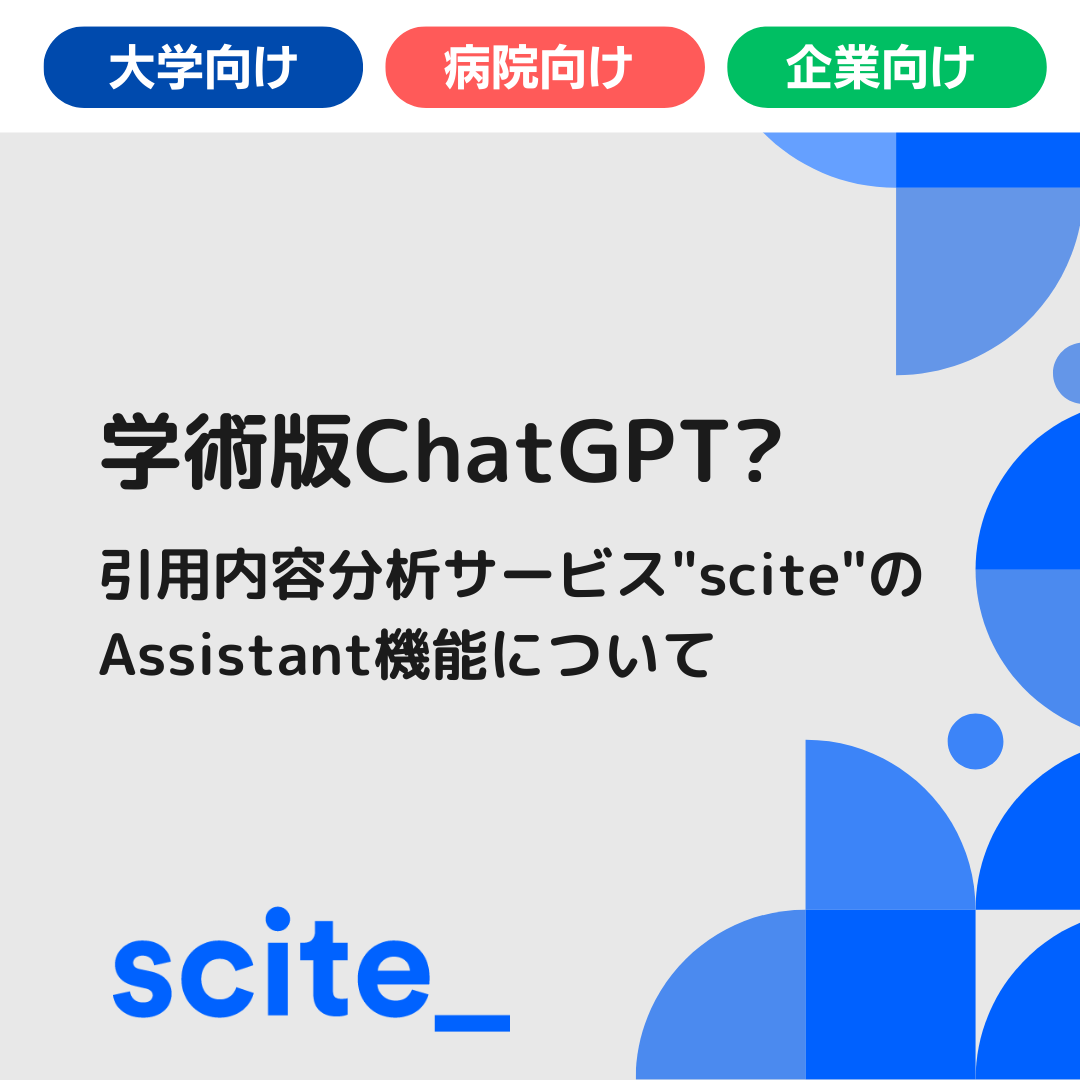 大学向け 病院向け 企業向け

学術版ChatGPT?

引用内容分析サービス"scite"のAssistant機能について

scite_